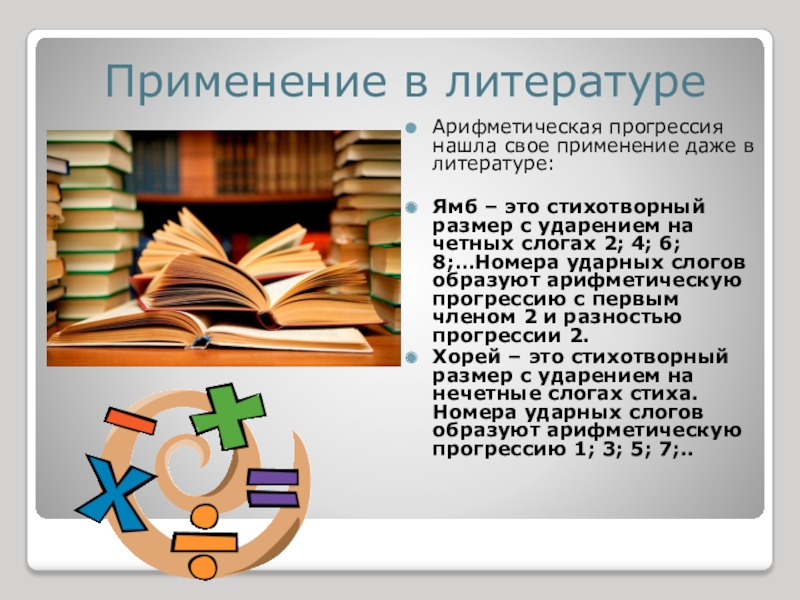 Применение в литературе

Арифметическая прогрессия нашла свое применение даже в литературе:

Ямб – это стихотворный размер с ударением на четных слогах 2; 4; 6; 8;…Номера ударных слогов образуют арифметическую прогрессию с первым членом 2 и разностью прогрессии 2.

Хорей – это стихотворный размер с ударением на нечетные слогах стиха. Номера ударных слогов образуют арифметическую прогрессию 1; 3; 5; 7;..